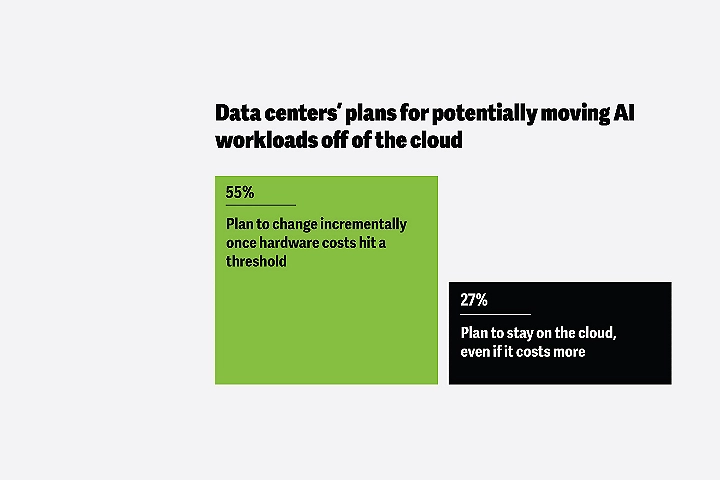 Data centers' plans for potentially moving AI workloads off of the cloud

55%

Plan to change incrementally once hardware costs hit a threshold

27%

Plan to stay on the cloud, even if it costs more